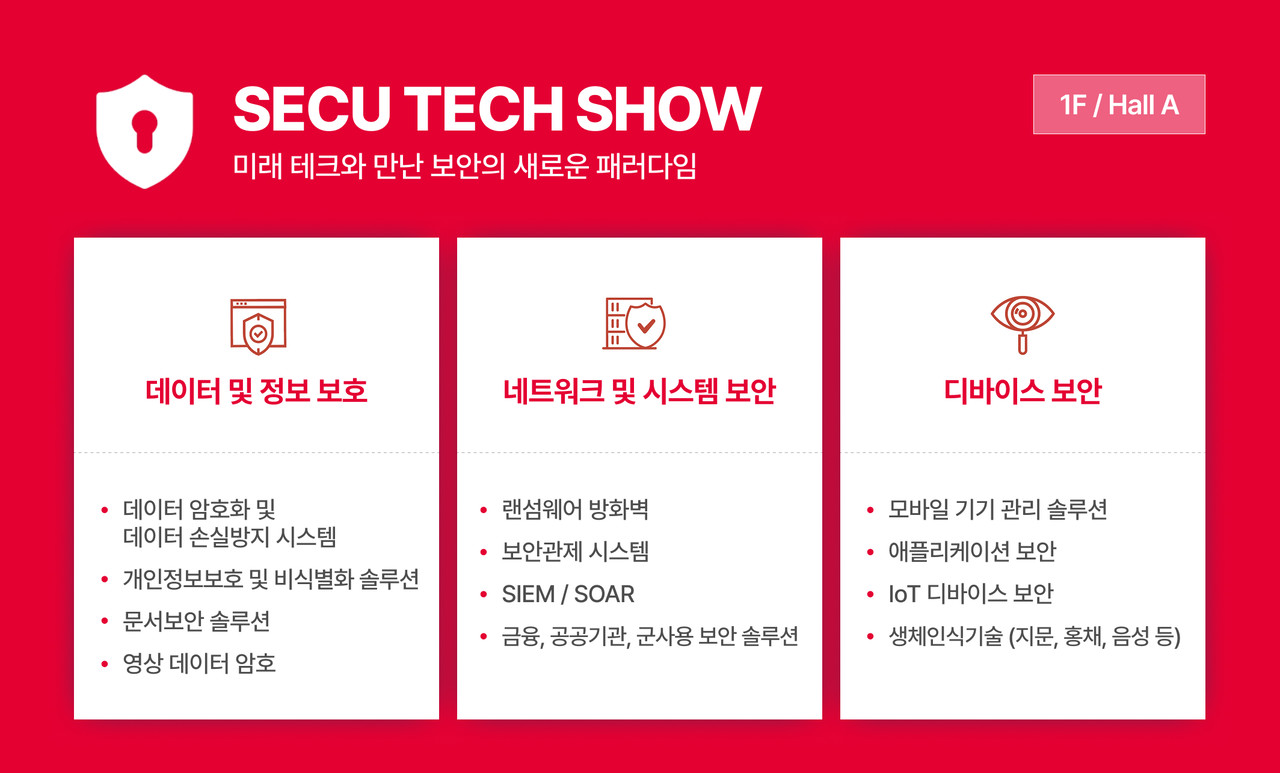 SECU TECH SHOW
미래 테크와 만난 보안의 새로운 패러다임

1F / Hall A

데이터 및 정보 보호

• 데이터 암호화 및 데이터 손실방지 시스템
• 개인정보보호 및 비식별화 솔루션
• 문서보안 솔루션
• 영상 데이터 암호

네트워크 및 시스템 보안

• 랜섬웨어 방화벽
• 보안관제 시스템
• SIEM / SOAR
• 금융, 공공기관, 군사용 보안 솔루션

디바이스 보안

• 모바일 기기 관리 솔루션
• 애플리케이션 보안
• IoT 디바이스 보안
• 생체인식기술 (지문, 홍채, 음성 등)